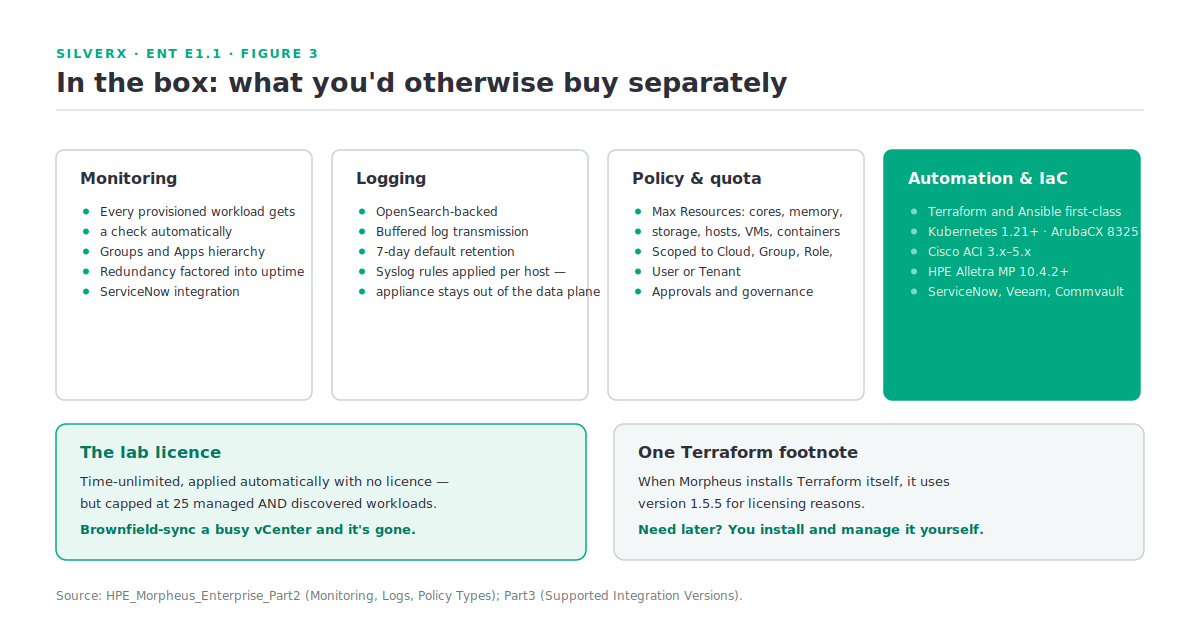 SILVERX · ENT E1.1 · FIGURE 3

In the box: what you'd otherwise buy separately

Monitoring

- Every provisioned workload gets
- a check automatically
- Groups and Apps hierarchy
- Redundancy factored into uptime
- ServiceNow integration

Logging

- OpenSearch-backed
- Buffered log transmission
- 7-day default retention
- Syslog rules applied per host —
- appliance stays out of the data plane

Policy & quota

- Max Resources: cores, memory,
- storage, hosts, VMs, containers
- Scoped to Cloud, Group, Role,
- User or Tenant
- Approvals and governance

Automation & IaC

- Terraform and Ansible first-class
- Kubernetes 1.21+ · ArubaCX 8325
- Cisco ACI 3.x–5.x
- HPE Alletra MP 10.4.2+
- ServiceNow, Veeam, Commvault

The lab licence

Time-unlimited, applied automatically with no licence — but capped at 25 managed AND discovered workloads.

Brownfield-sync a busy vCenter and it's gone.

One Terraform footnote

When Morpheus installs Terraform itself, it uses version 1.5.5 for licensing reasons.

Need later? You install and manage it yourself.

Source: HPE_Morpheus_Enterprise_Part2 (Monitoring, Logs, Policy Types); Part3 (Supported Integration Versions).